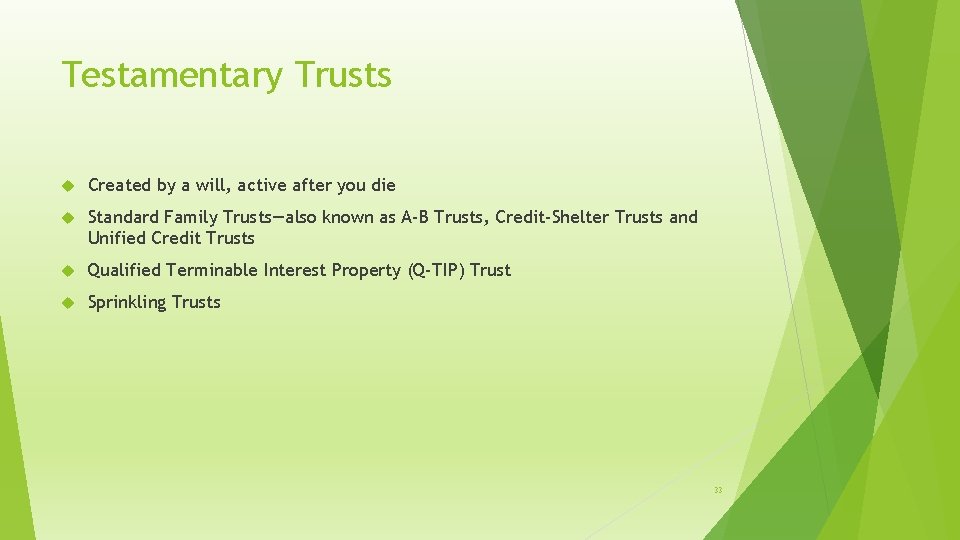 Testamentary Trusts

Created by a will, active after you die

Standard Family Trusts—also known as A-B Trusts, Credit-Shelter Trusts and Unified Credit Trusts

Qualified Terminable Interest Property (Q-TIP) Trust

Sprinkling Trusts

33